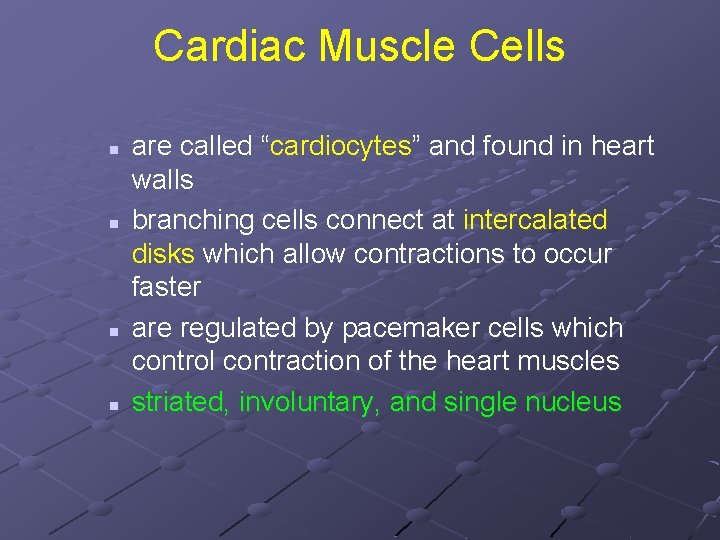 Cardiac Muscle Cells

- are called “cardiocytes” and found in heart walls
- branching cells connect at intercalated disks which allow contractions to occur faster
- are regulated by pacemaker cells which control contraction of the heart muscles
- striated, involuntary, and single nucleus